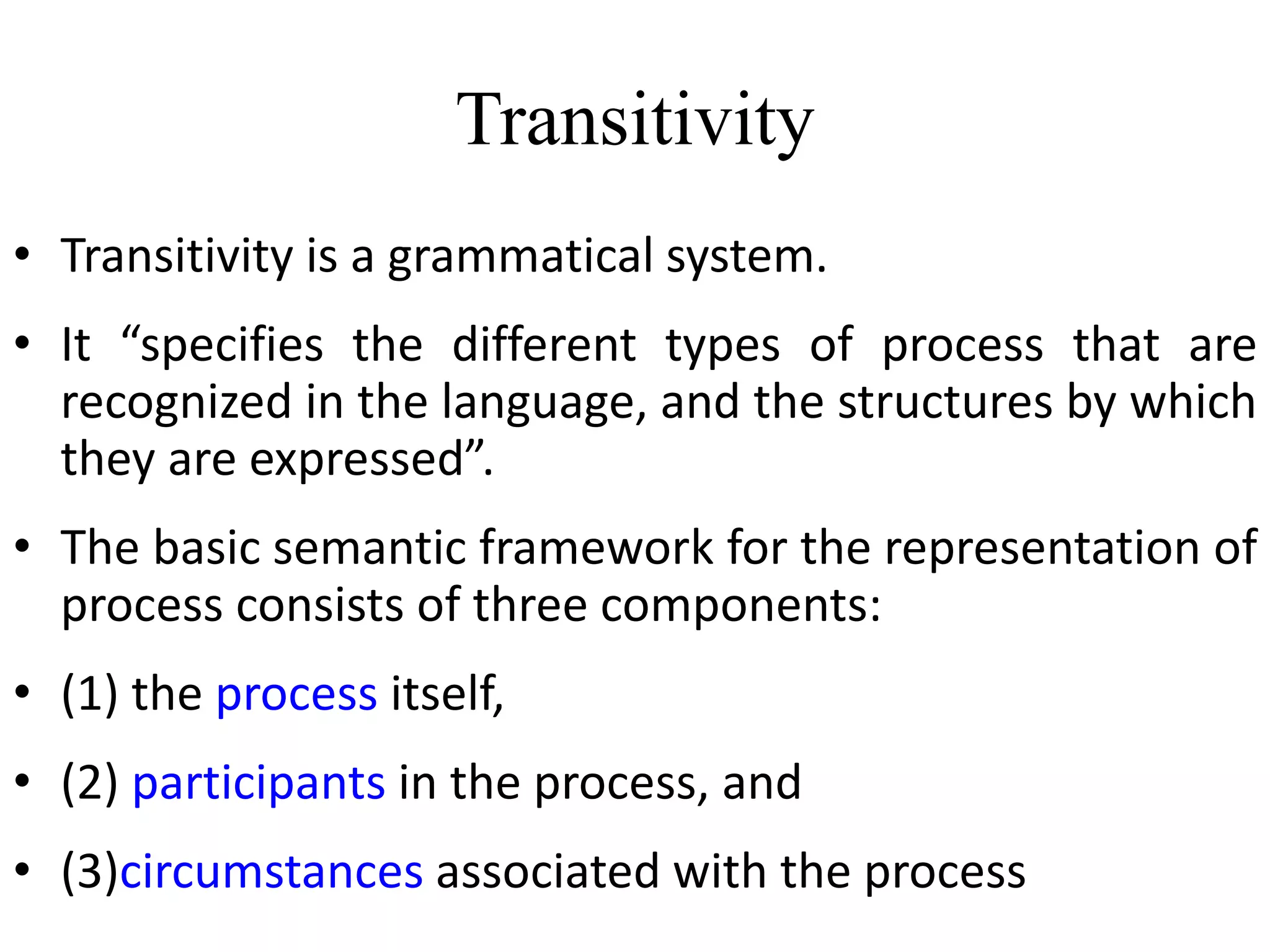 Transitivity

• Transitivity is a grammatical system.

• It “specifies the different types of process that are recognized in the language, and the structures by which they are expressed”.

• The basic semantic framework for the representation of process consists of three components:

• (1) the process itself,

• (2) participants in the process, and

• (3)circumstances associated with the process